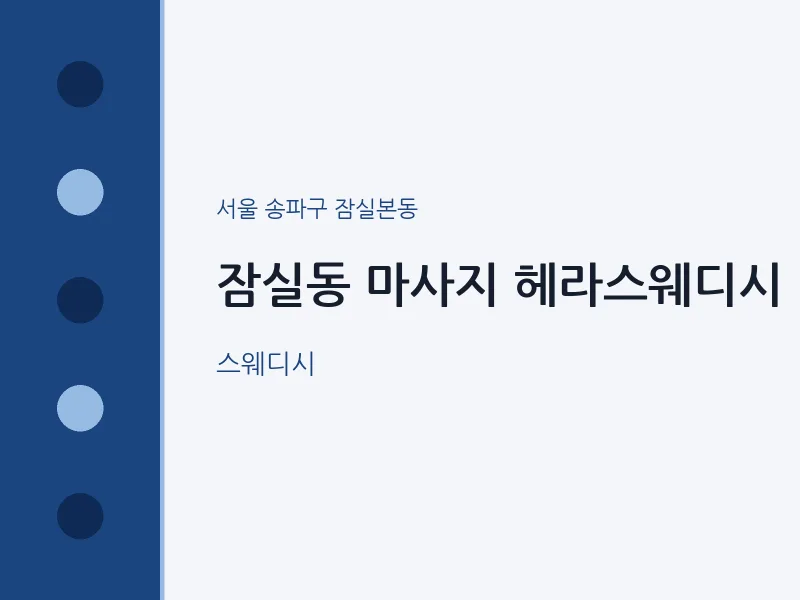 서울 송파구 잠실본동

잠실동 마사지 헤라스웨디시

스웨디시